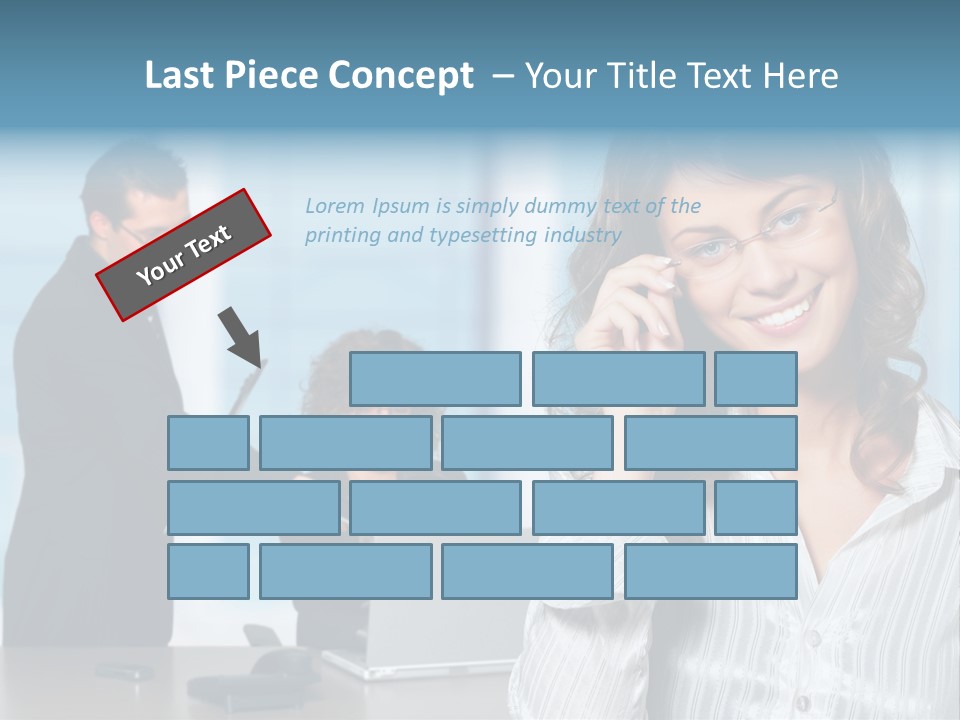 Last Piece Concept – Your Title Text Here

Your Text

Lorem Ipsum is simply dummy text of the printing and typesetting industry